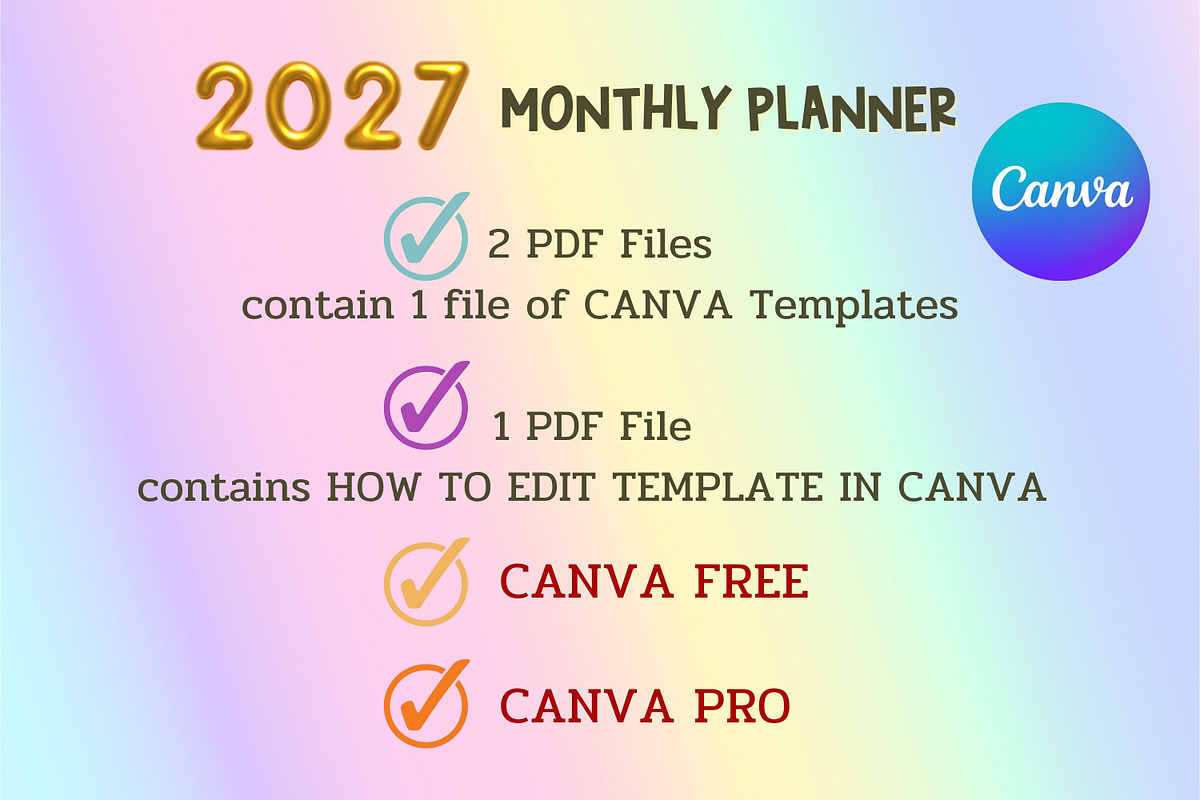 2027 MONTHLY PLANNER

Canva

2 PDF Files
contain 1 file of CANVA Templates

1 PDF File
contains HOW TO EDIT TEMPLATE IN CANVA

CANVA FREE

CANVA PRO